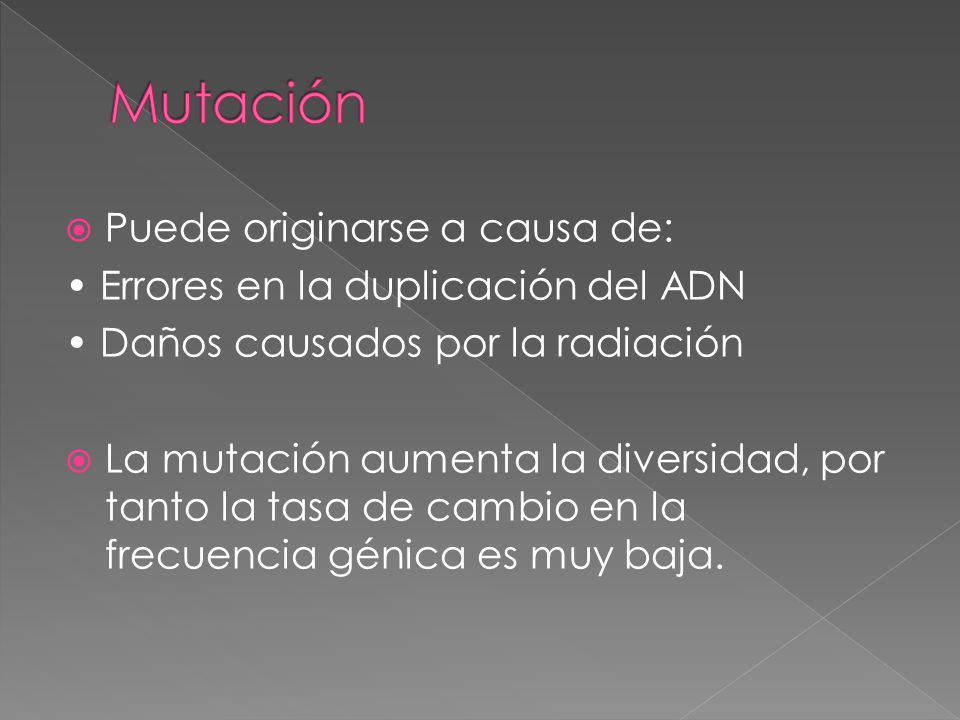 Mutación

Puede originarse a causa de:

• Errores en la duplicación del ADN

• Daños causados por la radiación

La mutación aumenta la diversidad, por tanto la tasa de cambio en la frecuencia génica es muy baja.